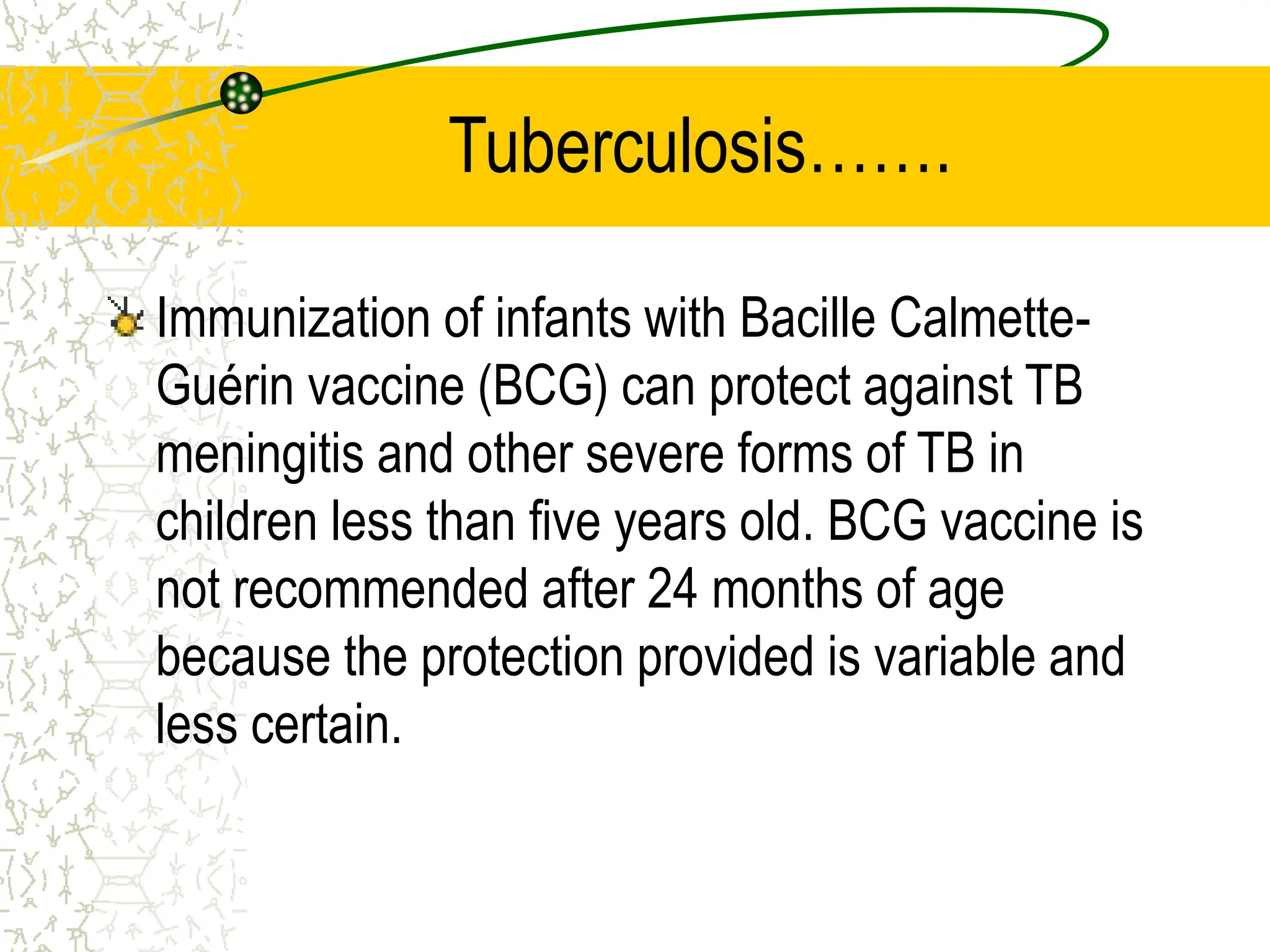 Tuberculosis…….

Immunization of infants with Bacille Calmette-Guérin vaccine (BCG) can protect against TB meningitis and other severe forms of TB in children less than five years old. BCG vaccine is not recommended after 24 months of age because the protection provided is variable and less certain.